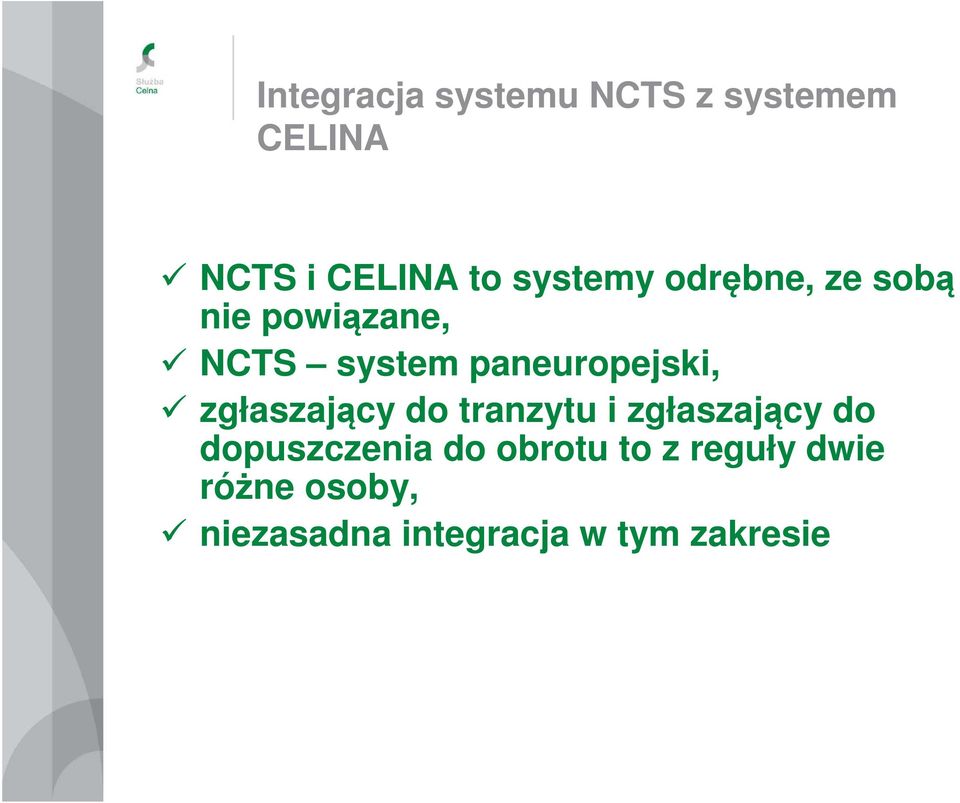 Służba Celna

Integracja systemu NCTS z systemem CELINA

✓ NCTS i CELINA to systemy odrębne, ze sobą nie powiązane,
✓ NCTS – system paneuropejski,
✓ zgłaszający do tranzytu i zgłaszający do dopuszczenia do obrotu to z reguły dwie różne osoby,
✓ niezasadna integracja w tym zakresie